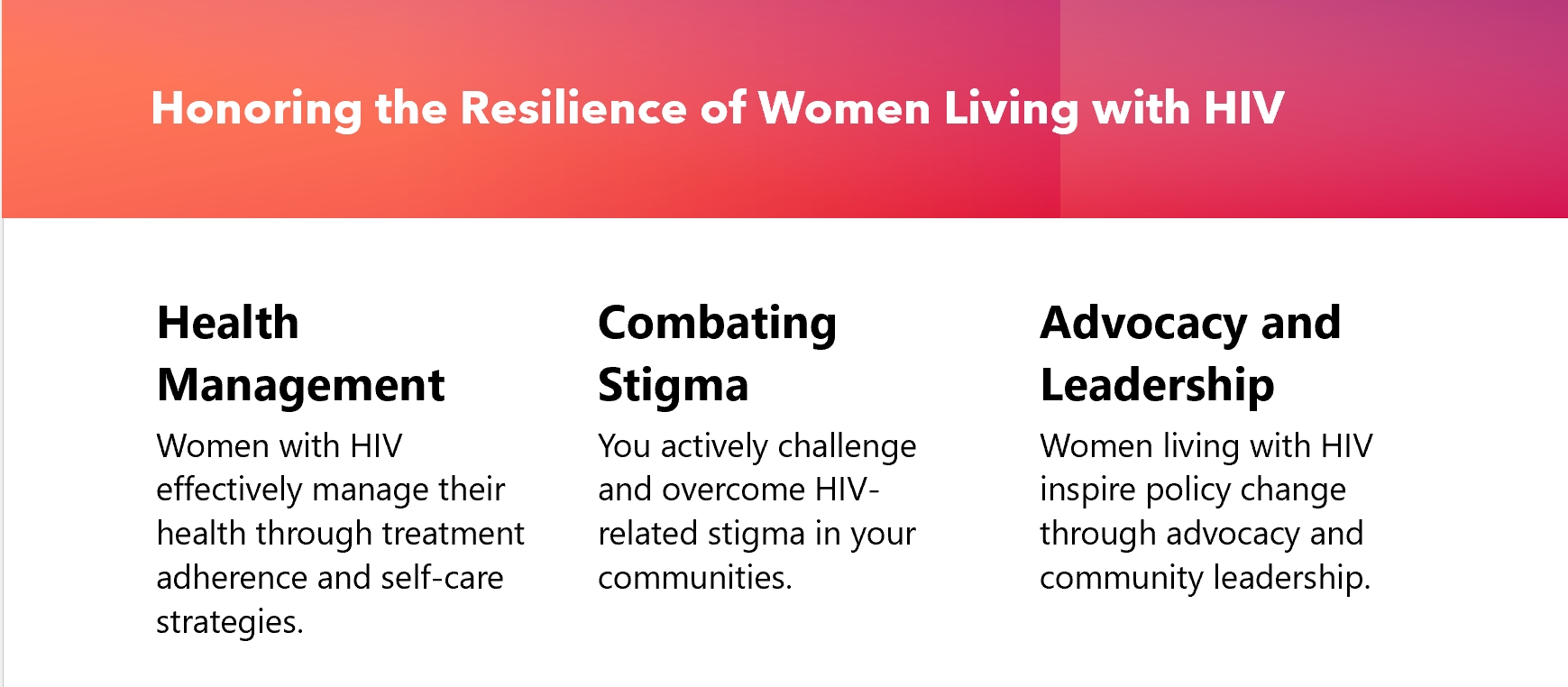 Honoring the Resilience of Women Living with HIV

Health Management

Women with HIV effectively manage their health through treatment adherence and self-care strategies.

Combating Stigma

You actively challenge and overcome HIV-related stigma in your communities.

Advocacy and Leadership

Women living with HIV inspire policy change through advocacy and community leadership.